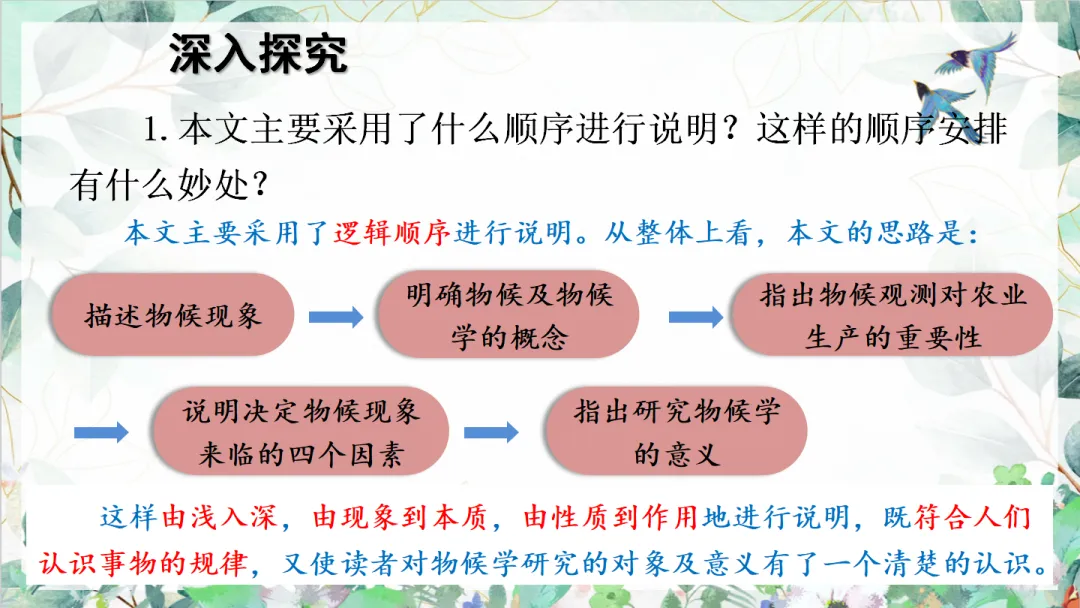 深入探究

1. 本文主要采用了什么顺序进行说明？这样的顺序安排有什么妙处？

本文主要采用了逻辑顺序进行说明。从整体上看，本文的思路是：

描述物候现象

明确物候及物候学的概念

指出物候观测对农业生产的重要性

说明决定物候现象来临的四个因素

指出研究物候学的意义

这样由浅入深，由现象到本质，由性质到作用地进行说明，既符合人们认识事物的规律，又使读者对物候学研究的对象及意义有了一个清楚的认识。